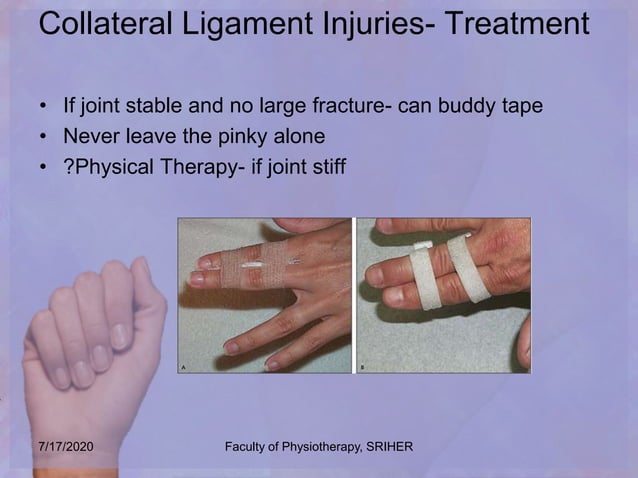 Collateral Ligament Injuries- Treatment

• If joint stable and no large fracture- can buddy tape
• Never leave the pinky alone
• ?Physical Therapy- if joint stiff

A

B

7/17/2020

Faculty of Physiotherapy, SRIHER